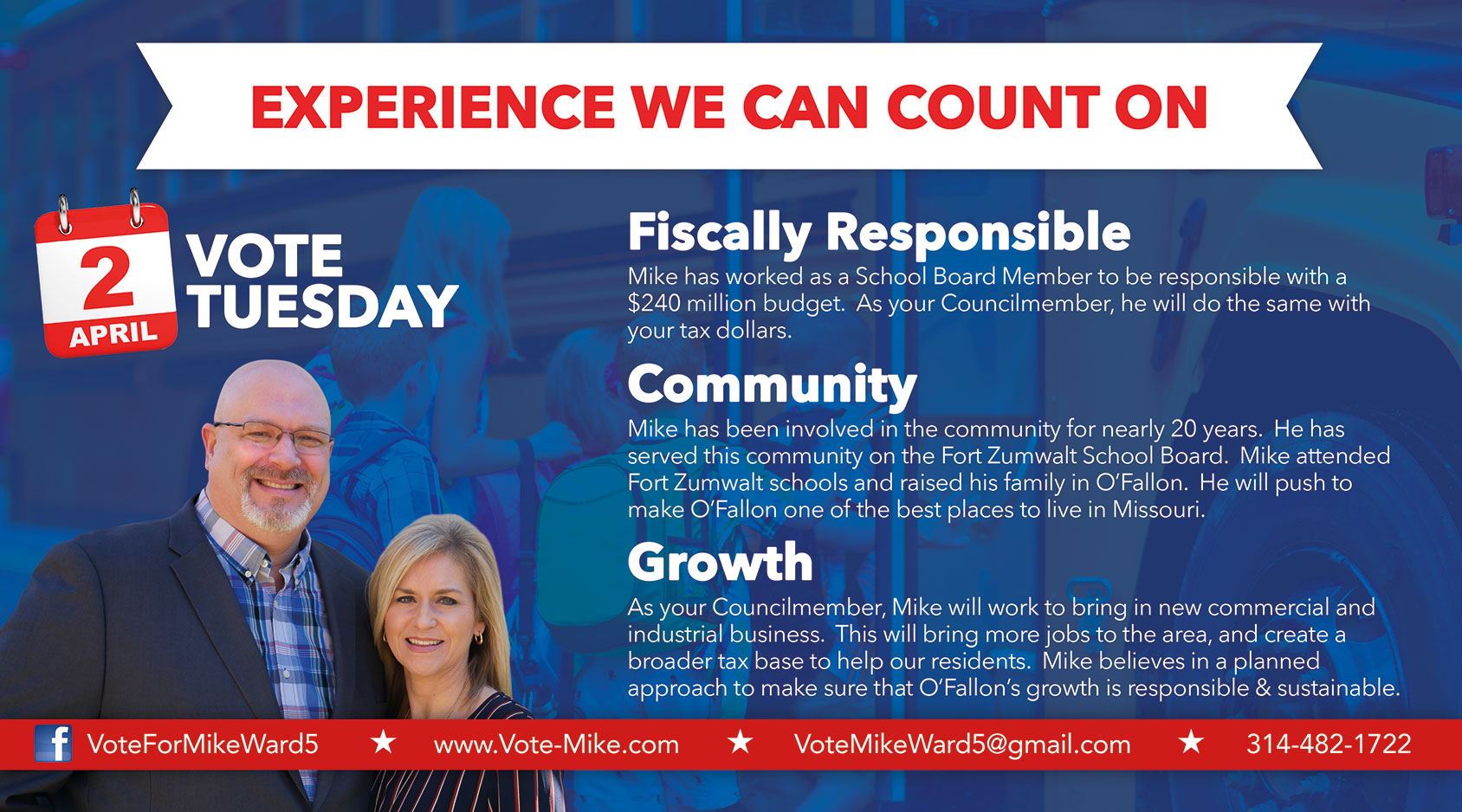 EXPERIENCE WE CAN COUNT ON

2
APRIL

VOTE TUESDAY

Fiscally Responsible

Mike has worked as a School Board Member to be responsible with a $240 million budget. As your Councilmember, he will do the same with your tax dollars.

Community

Mike has been involved in the community for nearly 20 years. He has served this community on the Fort Zumwalt School Board. Mike attended Fort Zumwalt schools and raised his family in O'Fallon. He will push to make O'Fallon one of the best places to live in Missouri.

Growth

As your Councilmember, Mike will work to bring in new commercial and industrial business. This will bring more jobs to the area, and create a broader tax base to help our residents. Mike believes in a planned approach to make sure that O'Fallon's growth is responsible & sustainable.

f VoteForMikeWard5 ★ www.Vote-Mike.com ★ VoteMikeWard5@gmail.com ★ 314-482-1722